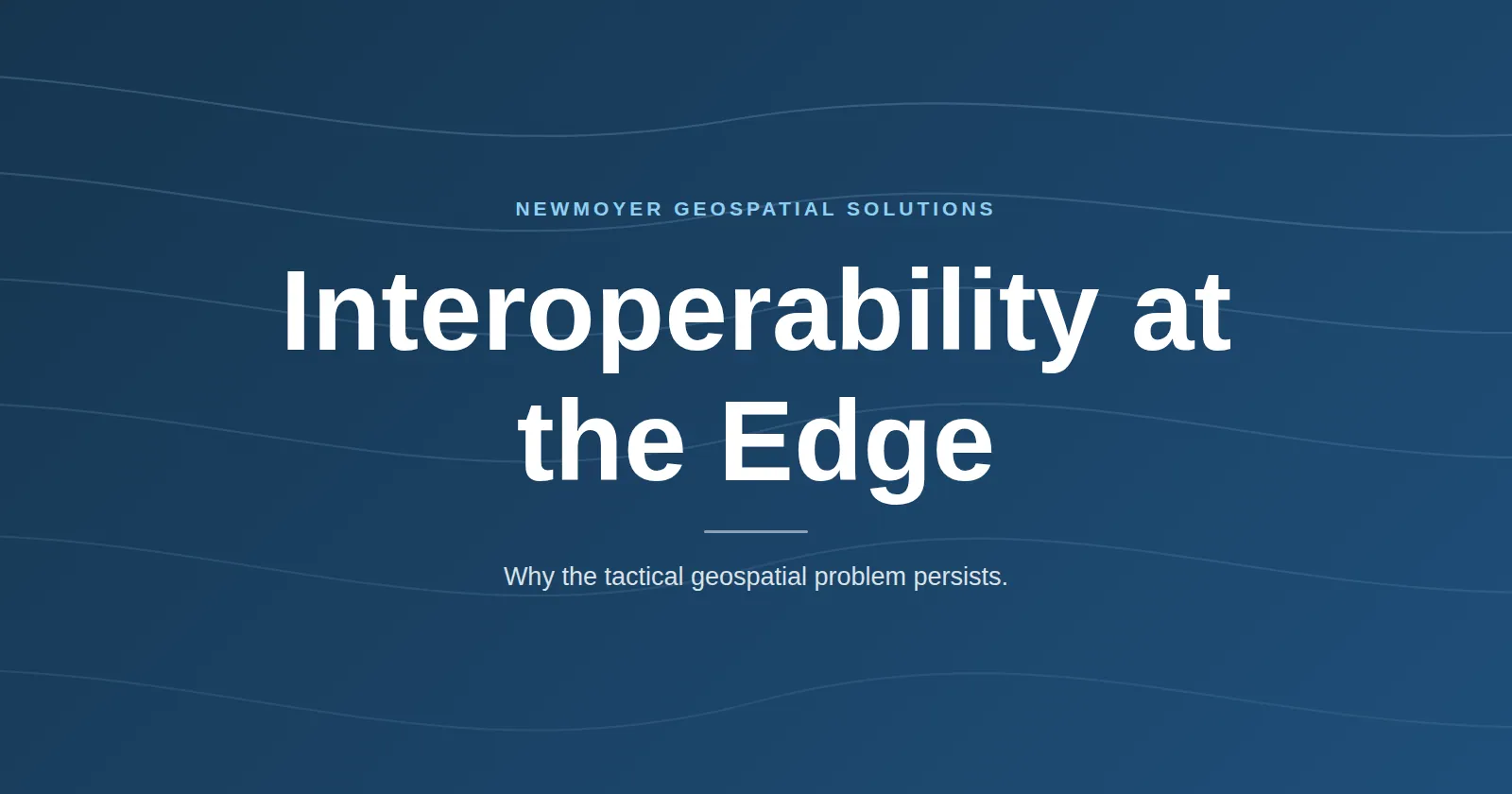 NEWMOYER GEOSPATIAL SOLUTIONS

Interoperability at the Edge

Why the tactical geospatial problem persists.